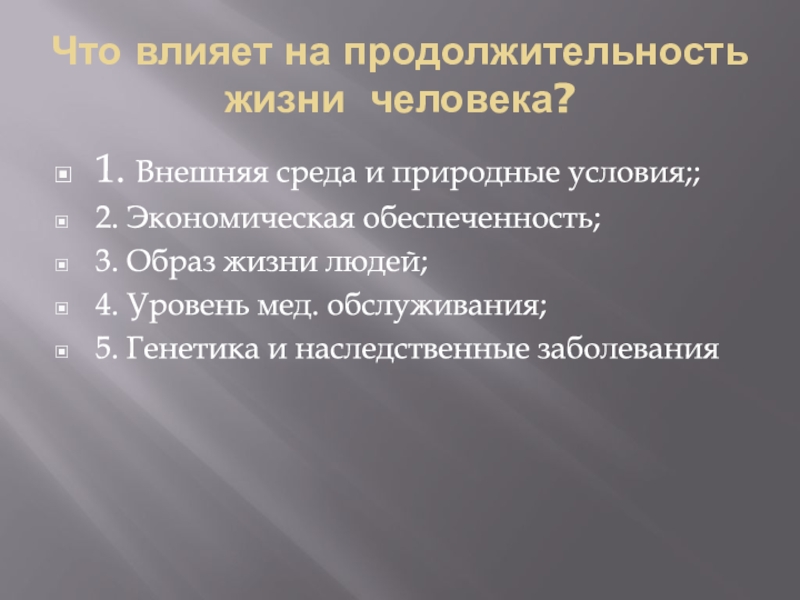 Что влияет на продолжительность жизни человека?

1. Внешняя среда и природные условия;;

2. Экономическая обеспеченность;

3. Образ жизни людей;

4. Уровень мед. обслуживания;

5. Генетика и наследственные заболевания